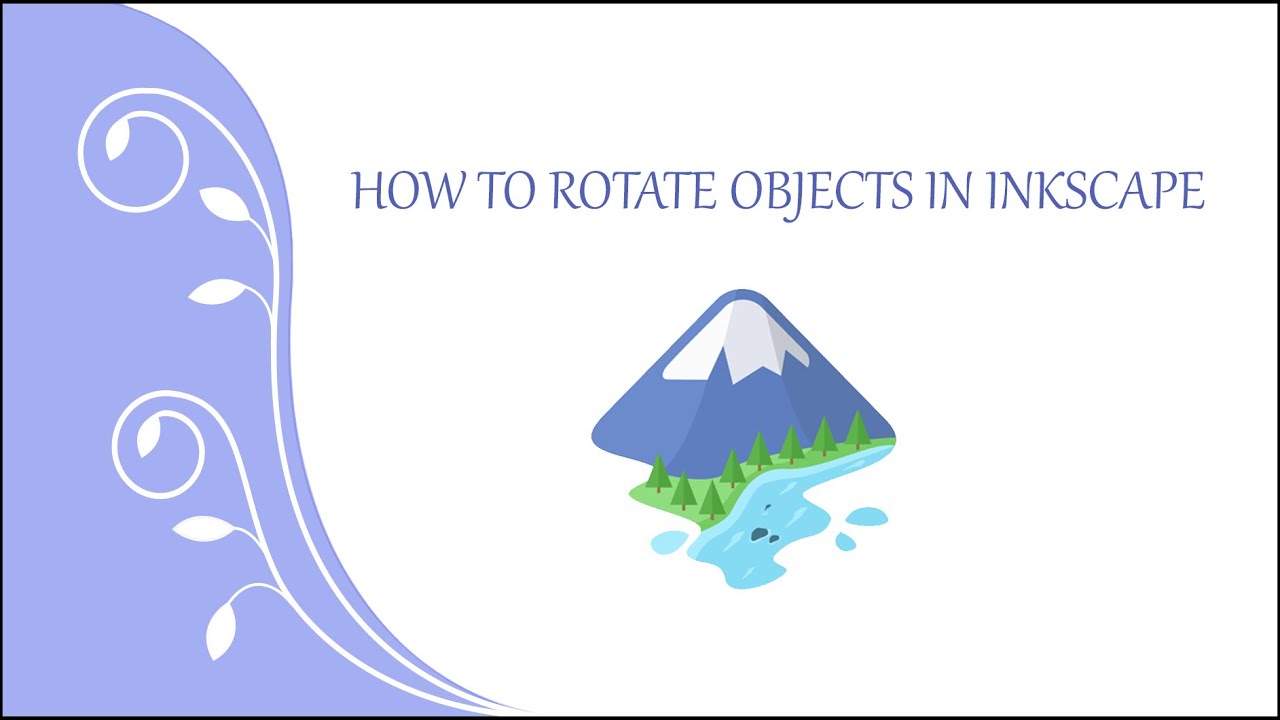 HOW TO ROTATE OBJECTS IN INKSCAPE